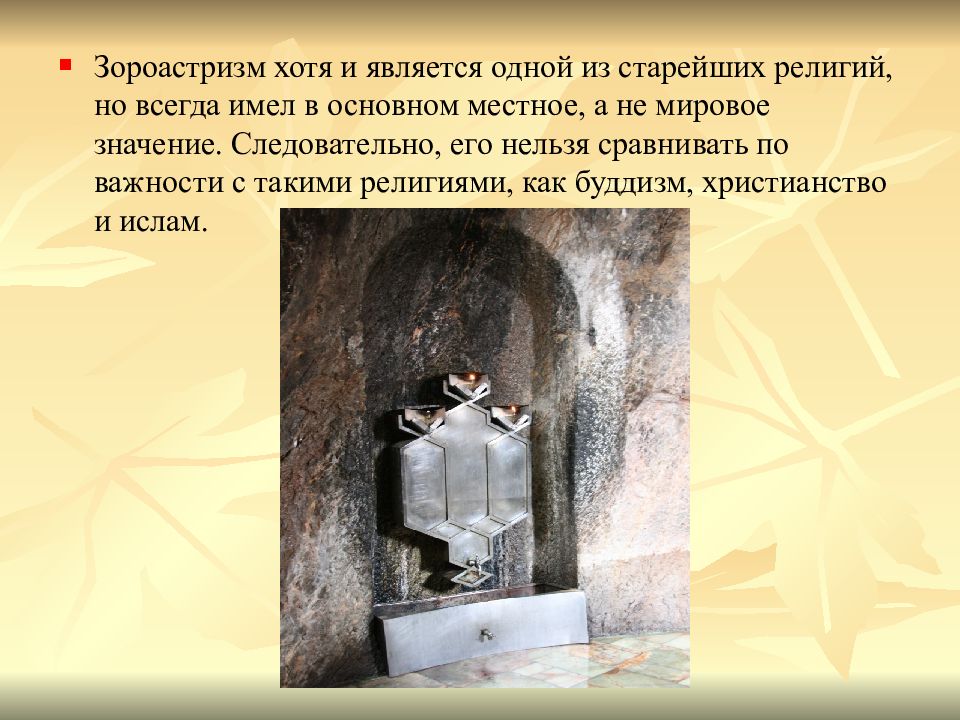 Зороастризм хотя и является одной из старейших религий, но всегда имел в основном местное, а не мировое значение. Следовательно, его нельзя сравнивать по важности с такими религиями, как буддизм, христианство и ислам.